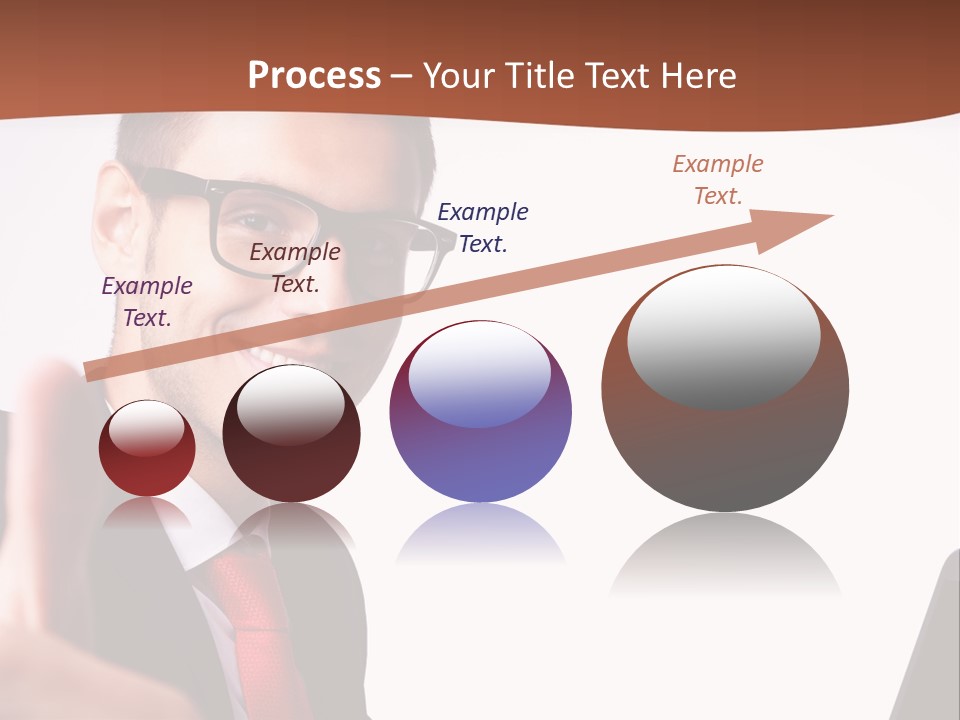 Process – Your Title Text Here

Example Text.

Example Text.

Example Text.

Example Text.